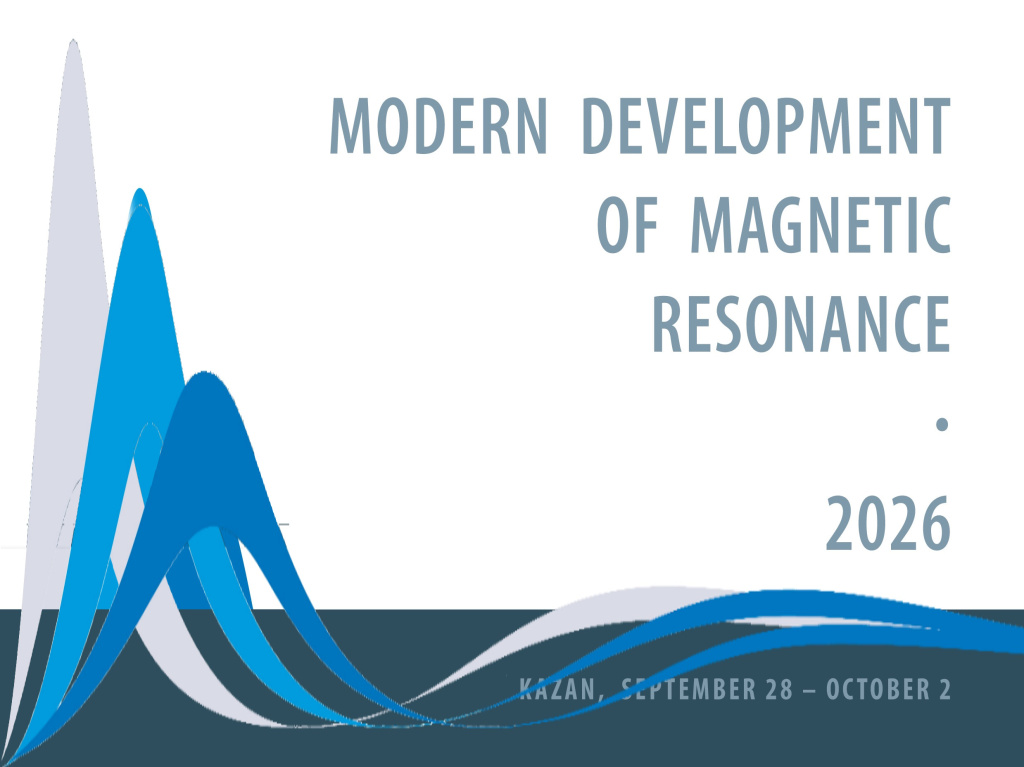 MODERN DEVELOPMENT OF MAGNETIC RESONANCE

•

2026

KAZAN, SEPTEMBER 28 – OCTOBER 2